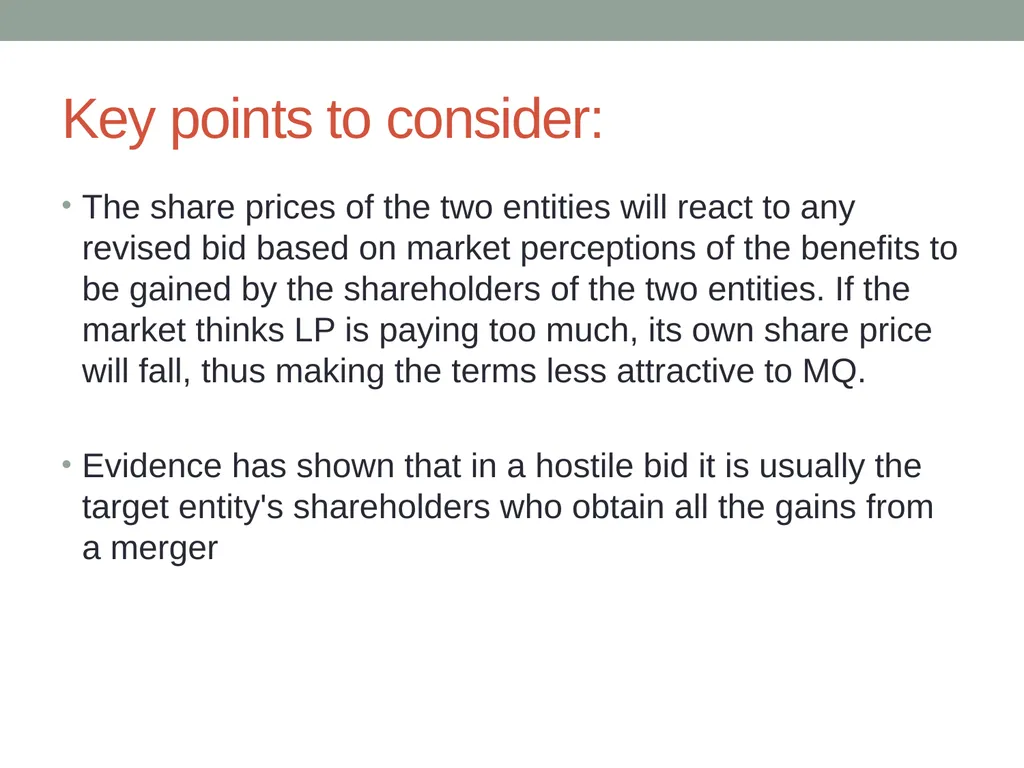 Key points to consider:

• The share prices of the two entities will react to any revised bid based on market perceptions of the benefits to be gained by the shareholders of the two entities. If the market thinks LP is paying too much, its own share price will fall, thus making the terms less attractive to MQ.

• Evidence has shown that in a hostile bid it is usually the target entity's shareholders who obtain all the gains from a merger